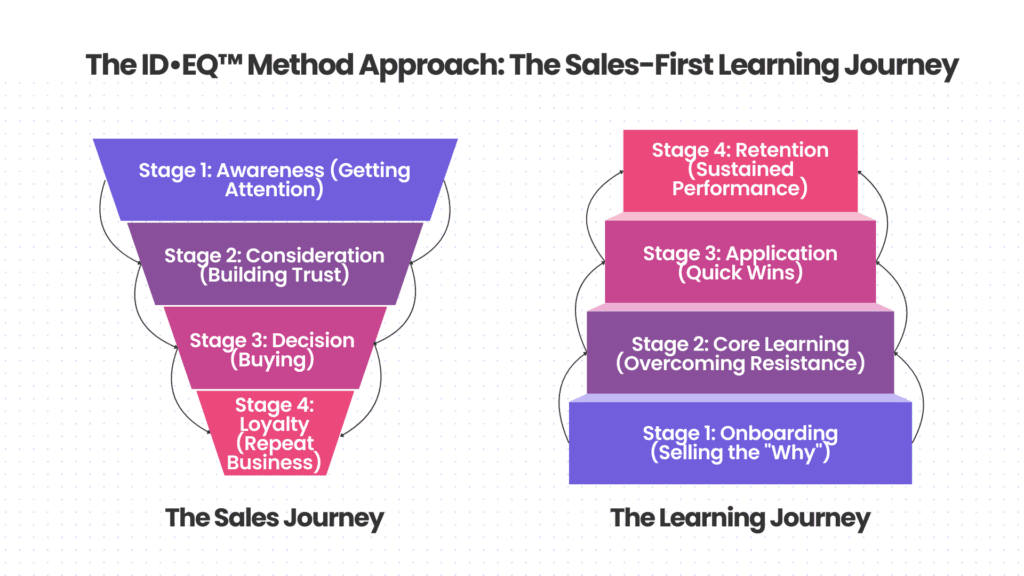 The ID•EQ™ Method Approach: The Sales-First Learning Journey

Stage 1: Awareness (Getting Attention)

Stage 2: Consideration (Building Trust)

Stage 3: Decision (Buying)

Stage 4: Loyalty (Repeat Business)

The Sales Journey

Stage 4: Retention (Sustained Performance)

Stage 3: Application (Quick Wins)

Stage 2: Core Learning (Overcoming Resistance)

Stage 1: Onboarding (Selling the "Why")

The Learning Journey